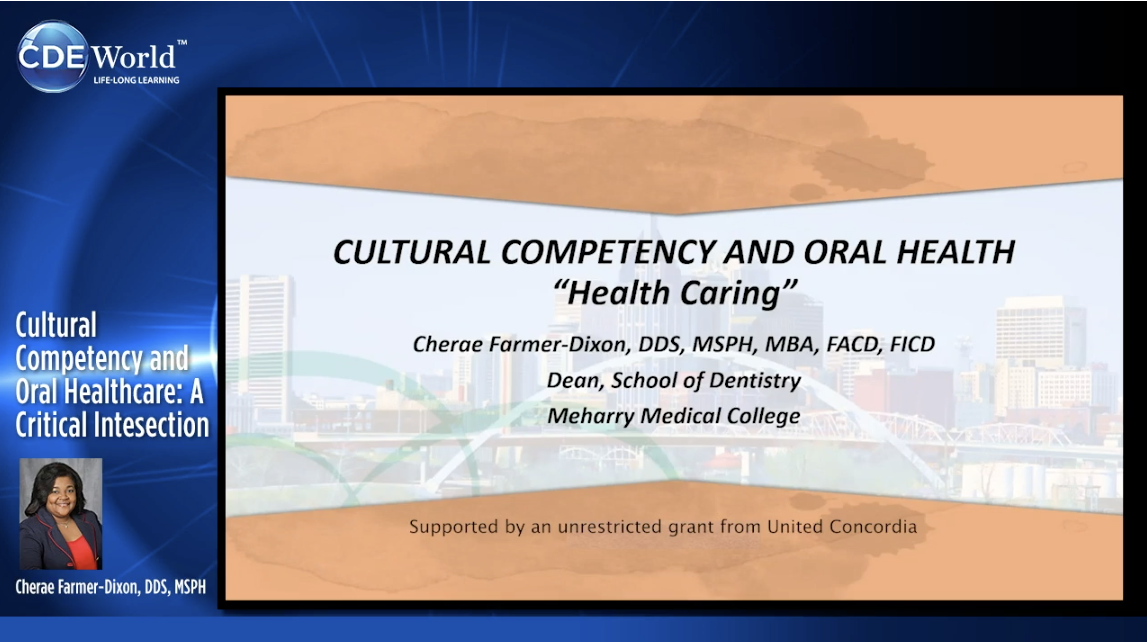 CDE World™
LIFE-LONG LEARNING

Cultural Competency and Oral Healthcare: A Critical Intesection

Cherae Farmer-Dixon, DDS, MSPH

CULTURAL COMPETENCY AND ORAL HEALTH
"Health Caring"

Cherae Farmer-Dixon, DDS, MSPH, MBA, FACD, FICD
Dean, School of Dentistry
Meharry Medical College

Supported by an unrestricted grant from United Concordia